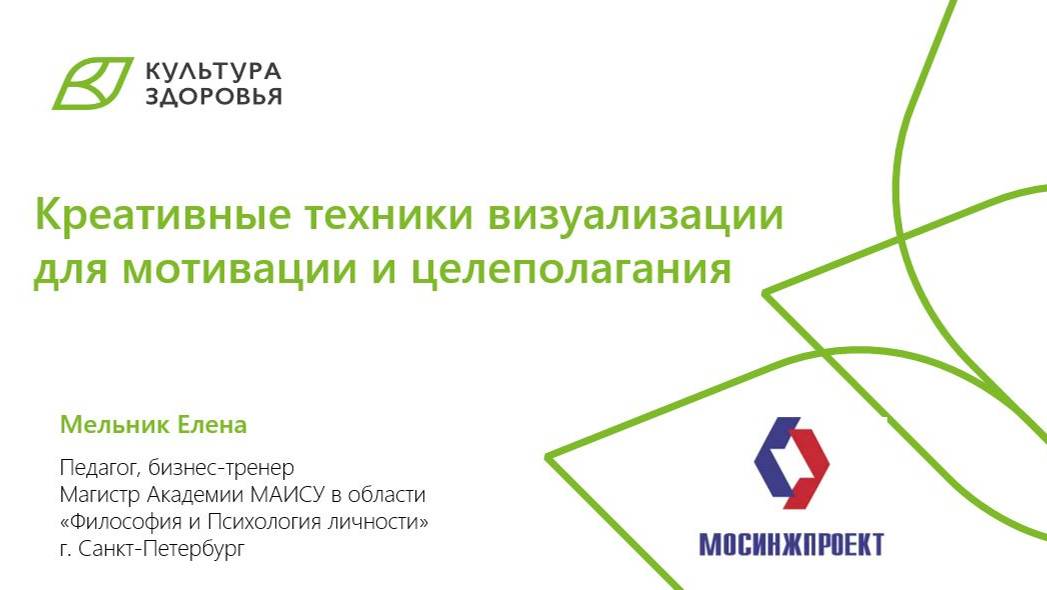 КУЛЬТУРА
ЗДОРОВЬЯ

Креативные техники визуализации для мотивации и целеполагания

Мельник Елена

Педагог, бизнес-тренер
Магистр Академии МАИСУ в области «Философия и Психология личности»
г. Санкт-Петербург

МОСИНЖПРОЕКТ